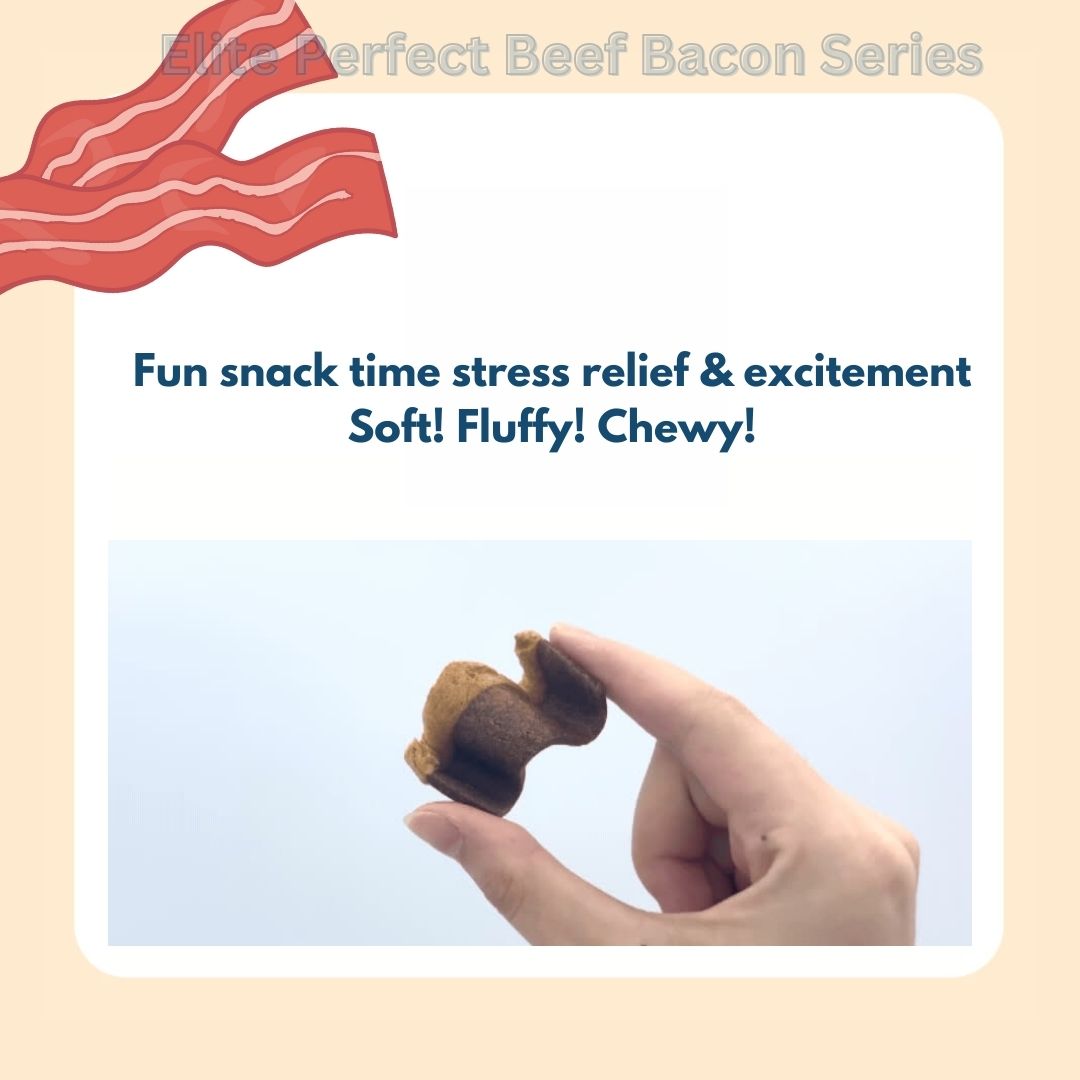 Elite Perfect Beef Bacon Series

Fun snack time stress relief & excitement
Soft! Fluffy! Chewy!